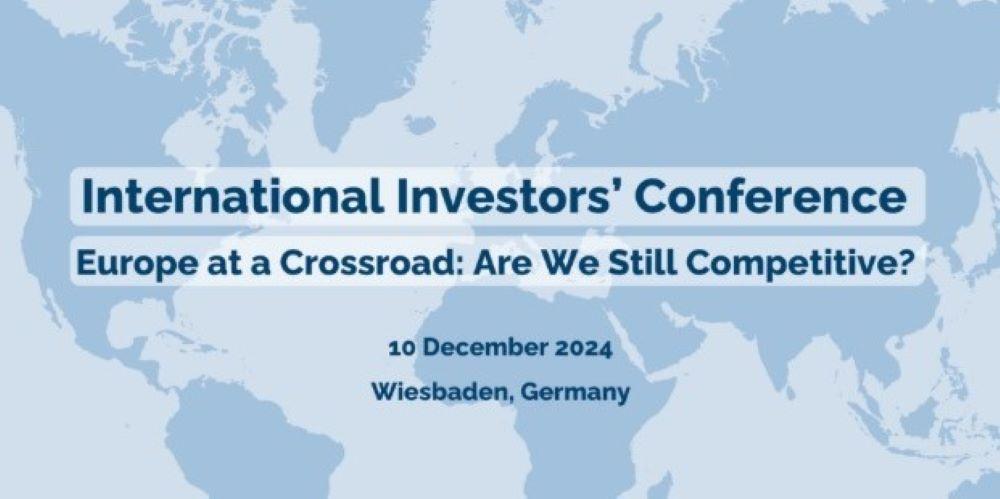 International Investors' Conference

Europe at a Crossroad: Are We Still Competitive?

10 December 2024

Wiesbaden, Germany